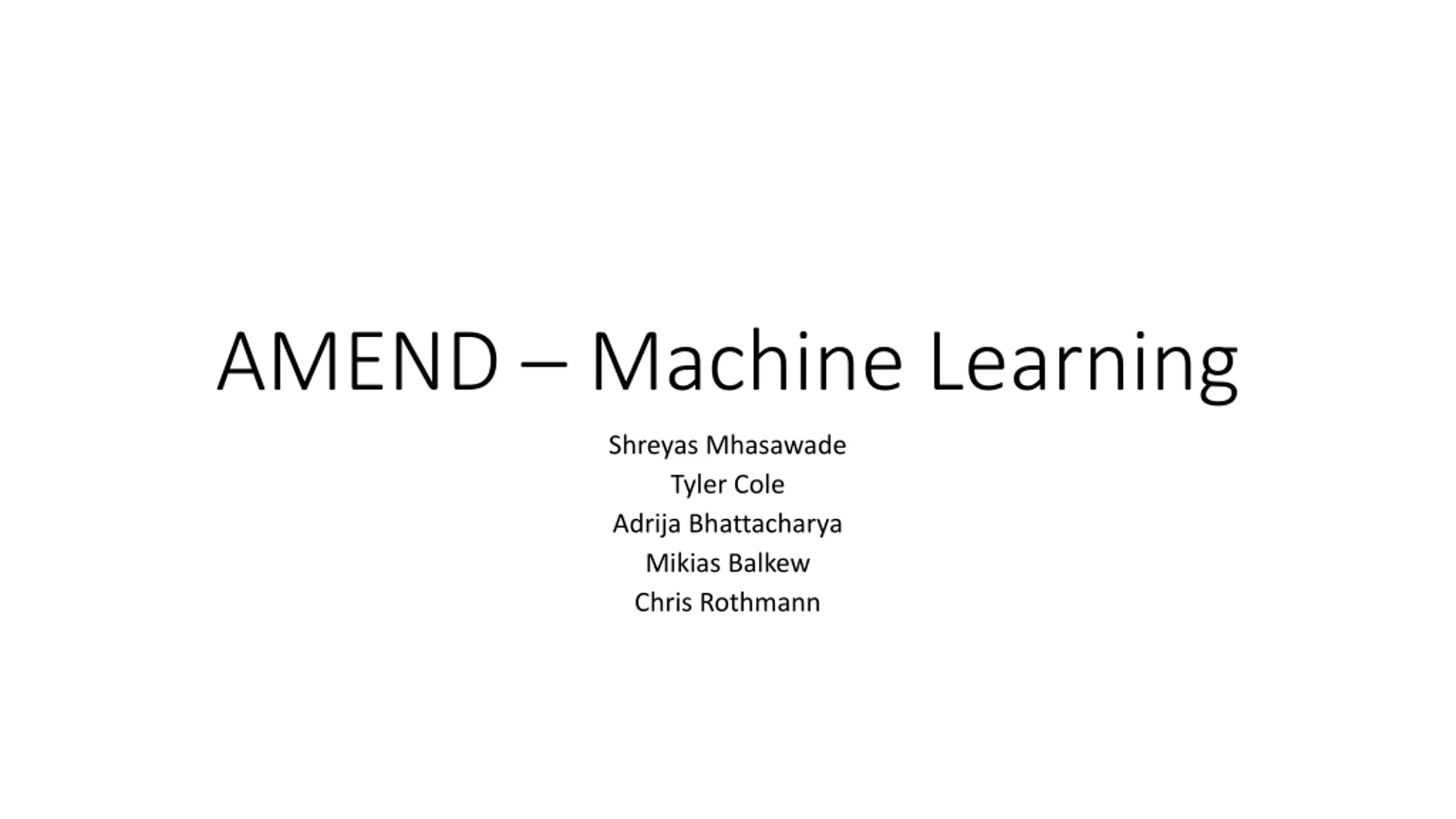 AMEND – Machine Learning

Shreyas Mhasawade
Tyler Cole
Adrija Bhattacharya
Mikias Balkew
Chris Rothmann